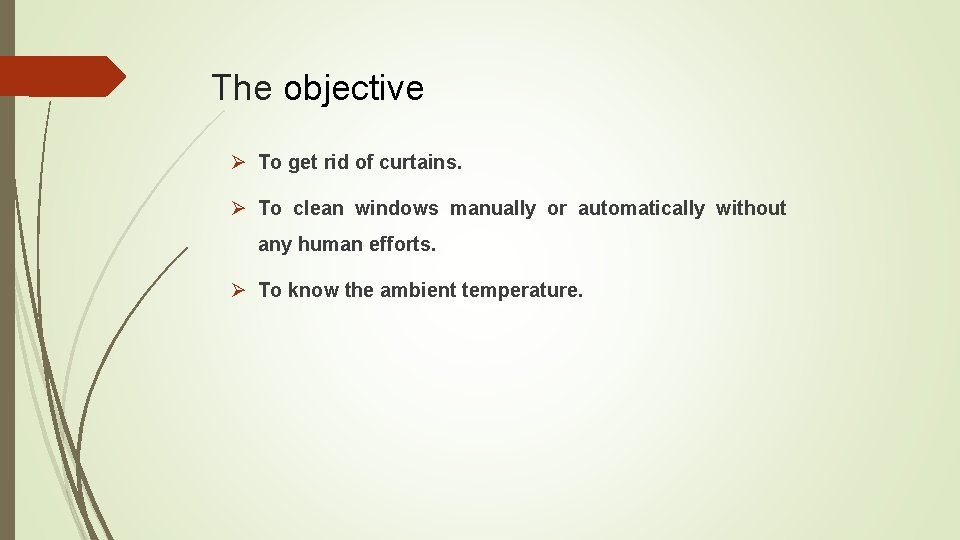 The objective

➢ To get rid of curtains.

➢ To clean windows manually or automatically without any human efforts.

➢ To know the ambient temperature.